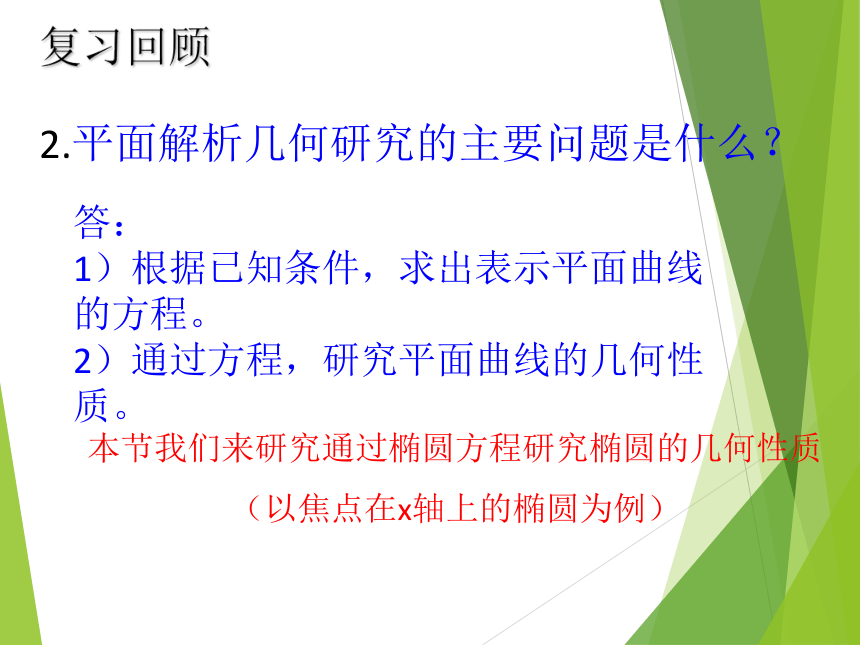 复习回顾

2.平面解析几何研究的主要问题是什么？

答：
1）根据已知条件，求出表示平面曲线的方程。
2）通过方程，研究平面曲线的几何性质。

本节我们来研究通过椭圆方程研究椭圆的几何性质

（以焦点在x轴上的椭圆为例）